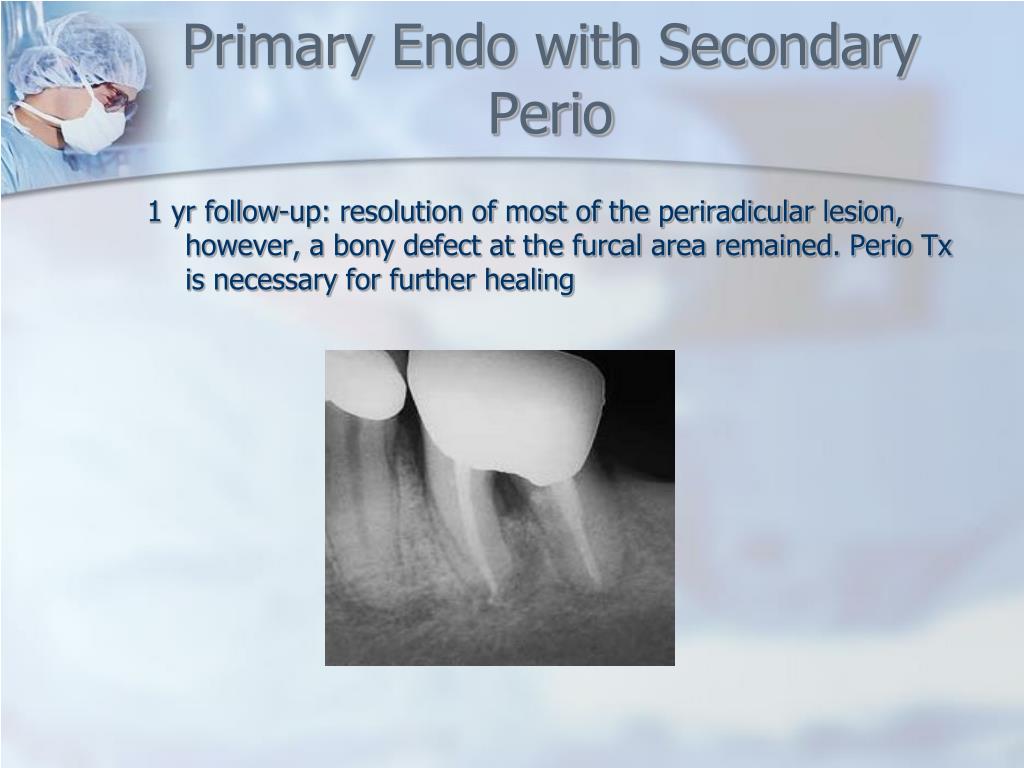 Primary Endo with Secondary Perio

1 yr follow-up: resolution of most of the periradicular lesion, however, a bony defect at the furcal area remained. Perio Tx is necessary for further healing